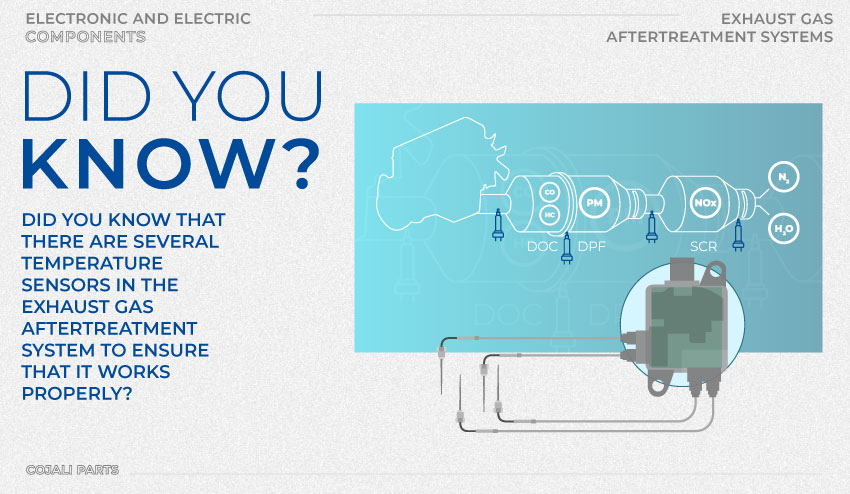 ELECTRONIC AND ELECTRIC COMPONENTS

EXHAUST GAS AFTERTREATMENT SYSTEMS

DID YOU KNOW?

DID YOU KNOW THAT THERE ARE SEVERAL TEMPERATURE SENSORS IN THE EXHAUST GAS AFTERTREATMENT SYSTEM TO ENSURE THAT IT WORKS PROPERLY?

CO
HC
PM
NOx
$N_2$
$H_2O$
DOC
DPF
SCR

COJALI PARTS